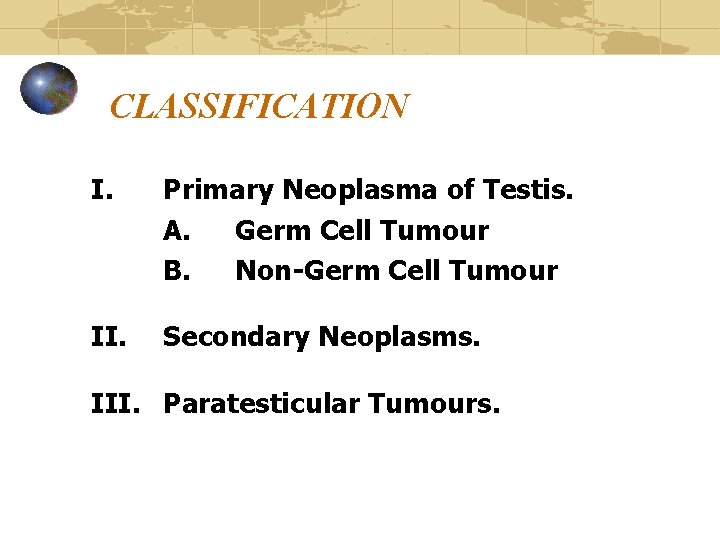 CLASSIFICATION

I. Primary Neoplasma of Testis.
A. Germ Cell Tumour
B. Non-Germ Cell Tumour

II. Secondary Neoplasms.

III. Paratesticular Tumours.